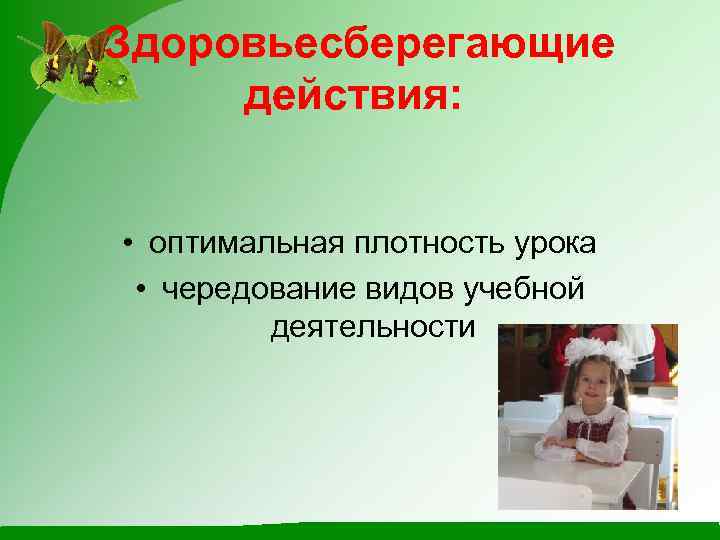 Здоровьесберегающие действия:

• оптимальная плотность урока
• чередование видов учебной деятельности